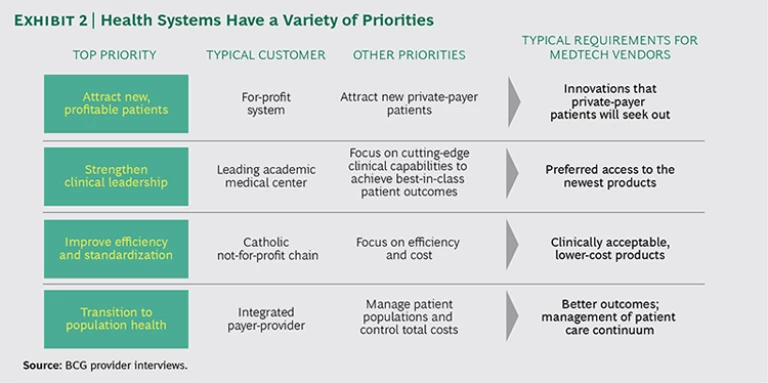 EXHIBIT 2 | Health Systems Have a Variety of Priorities

| TOP PRIORITY | TYPICAL CUSTOMER | OTHER PRIORITIES | TYPICAL REQUIREMENTS FOR MEDTECH VENDORS |
|---|---|---|---|
| Attract new, profitable patients | For-profit system | Attract new private-payer patients | Innovations that private-payer patients will seek out |
| Strengthen clinical leadership | Leading academic medical center | Focus on cutting-edge clinical capabilities to achieve best-in-class patient outcomes | Preferred access to the newest products |
| Improve efficiency and standardization | Catholic not-for-profit chain | Focus on efficiency and cost | Clinically acceptable, lower-cost products |
| Transition to population health | Integrated payer-provider | Manage patient populations and control total costs | Better outcomes; management of patient care continuum |

Source: BCG provider interviews.